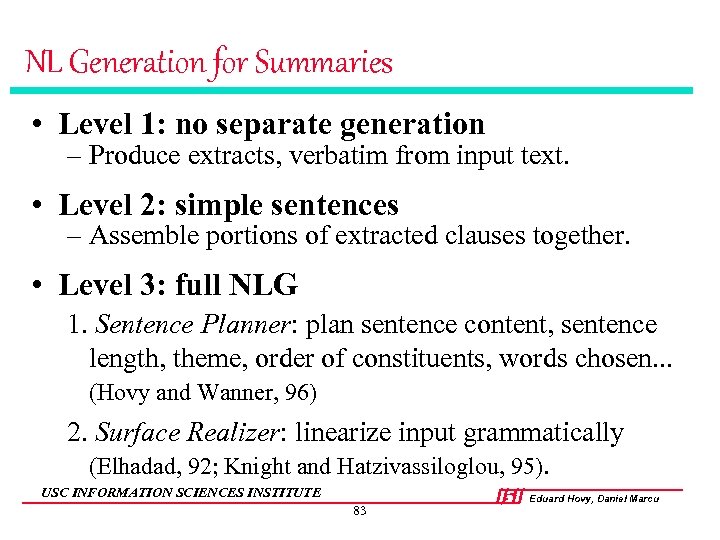 NL Generation for Summaries

• Level 1: no separate generation
– Produce extracts, verbatim from input text.

• Level 2: simple sentences
– Assemble portions of extracted clauses together.

• Level 3: full NLG
1. Sentence Planner: plan sentence content, sentence length, theme, order of constituents, words chosen... (Hovy and Wanner, 96)
2. Surface Realizer: linearize input grammatically (Elhadad, 92; Knight and Hatzivassiloglou, 95).

USC INFORMATION SCIENCES INSTITUTE
ISI Eduard Hovy, Daniel Marcu
83